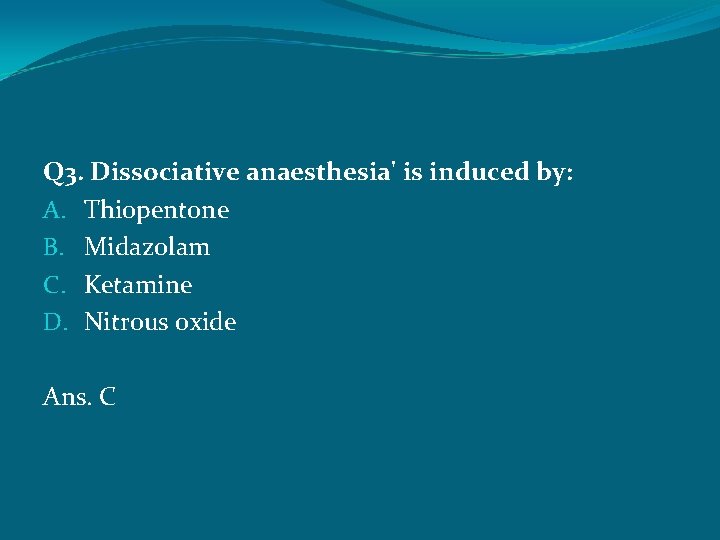 Q3. Dissociative anaesthesia' is induced by:
A. Thiopentone
B. Midazolam
C. Ketamine
D. Nitrous oxide

Ans. C